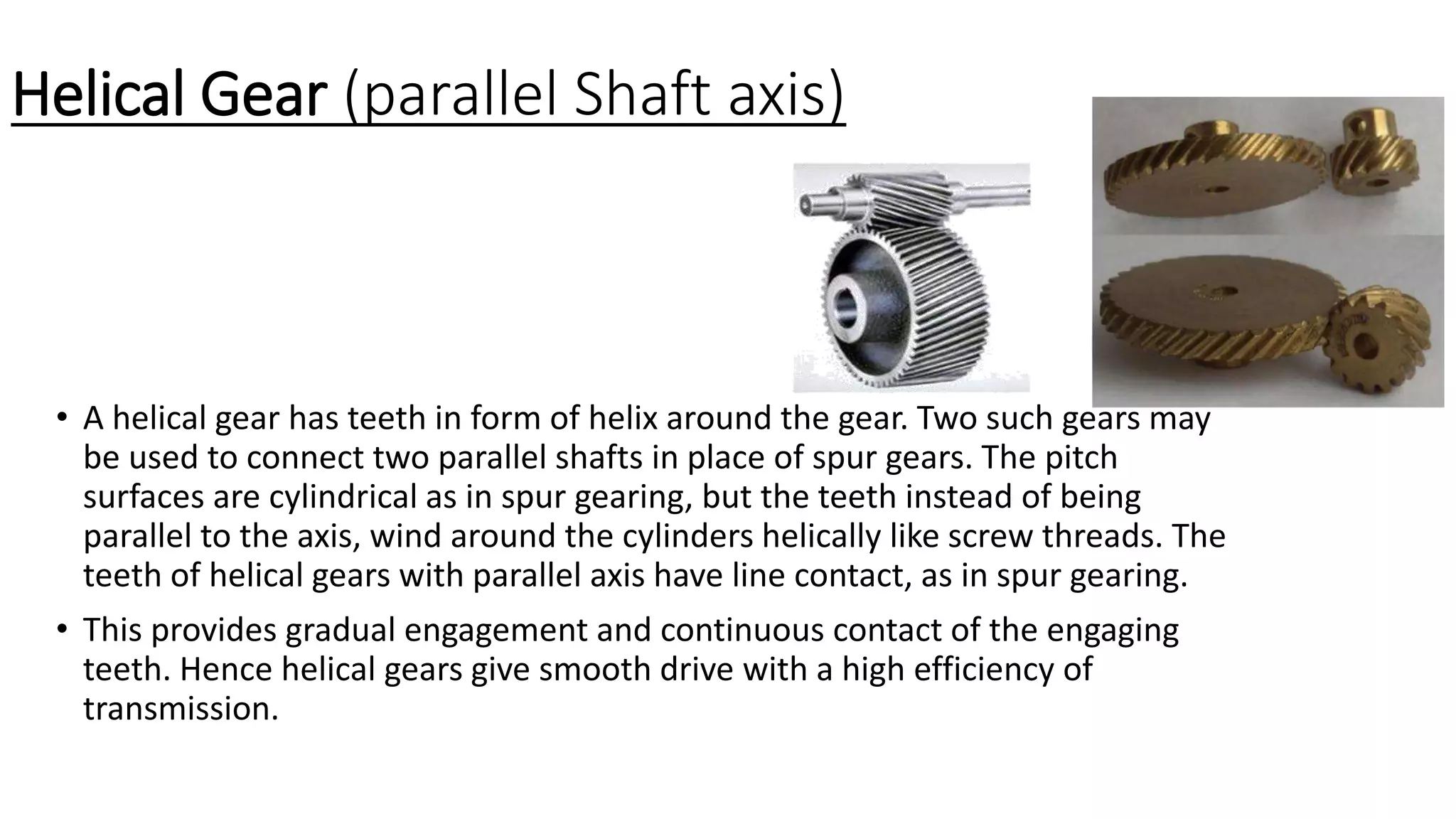 Helical Gear (parallel Shaft axis)

• A helical gear has teeth in form of helix around the gear. Two such gears may be used to connect two parallel shafts in place of spur gears. The pitch surfaces are cylindrical as in spur gearing, but the teeth instead of being parallel to the axis, wind around the cylinders helically like screw threads. The teeth of helical gears with parallel axis have line contact, as in spur gearing.

• This provides gradual engagement and continuous contact of the engaging teeth. Hence helical gears give smooth drive with a high efficiency of transmission.